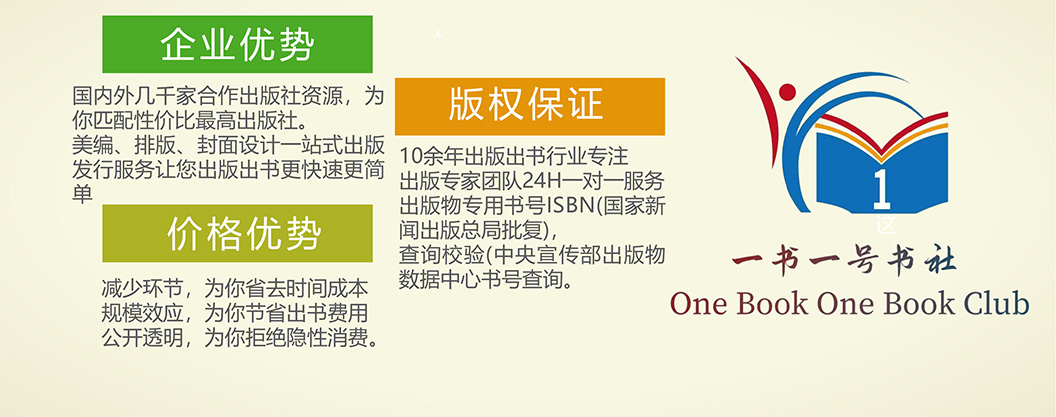 企业优势

国内外几千家合作出版社资源，为你匹配性价比最高出版社。
美编、排版、封面设计一站式出版发行服务让您出版出书更快速更简单

价格优势

减少环节，为你省去时间成本
规模效应，为你节省出书费用
公开透明，为你拒绝隐性消费。

版权保证

10余年出版出书行业专注
出版专家团队24H一对一服务
出版物专用书号ISBN(国家新闻出版总局批复)，
查询校验(中央宣传部出版物数据中心书号查询。

1

一书一号书社
One Book One Book Club